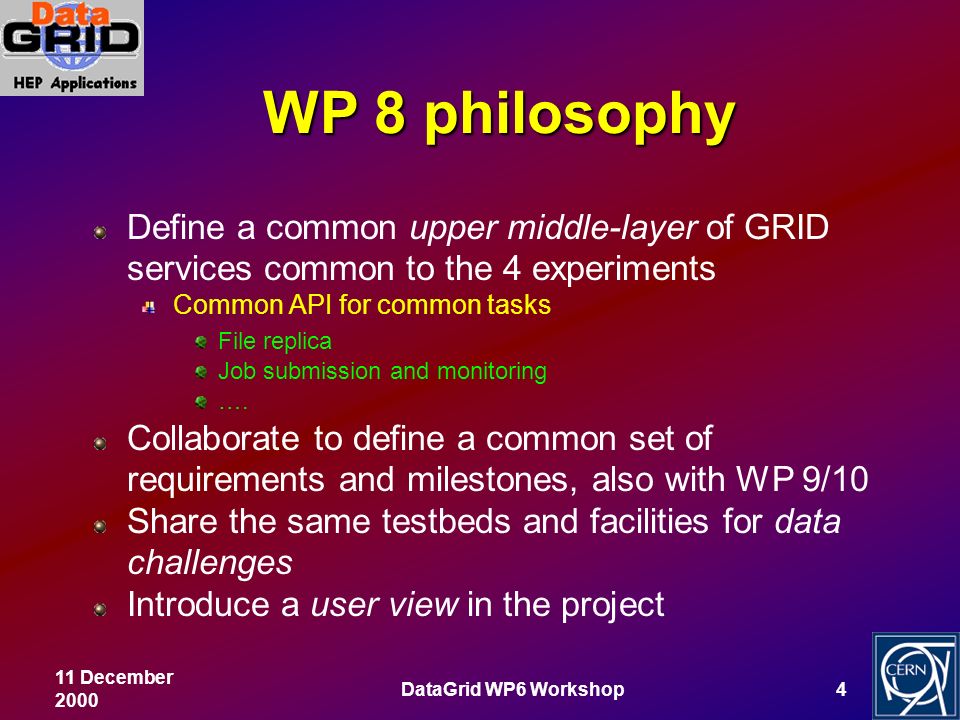 Data
GRID
HEP Applications

WP 8 philosophy

Define a common upper middle-layer of GRID services common to the 4 experiments

Common API for common tasks

File replica

Job submission and monitoring

….

Collaborate to define a common set of requirements and milestones, also with WP 9/10

Share the same testbeds and facilities for data challenges

Introduce a user view in the project

11 December 2000

DataGrid WP6 Workshop

4

CERN